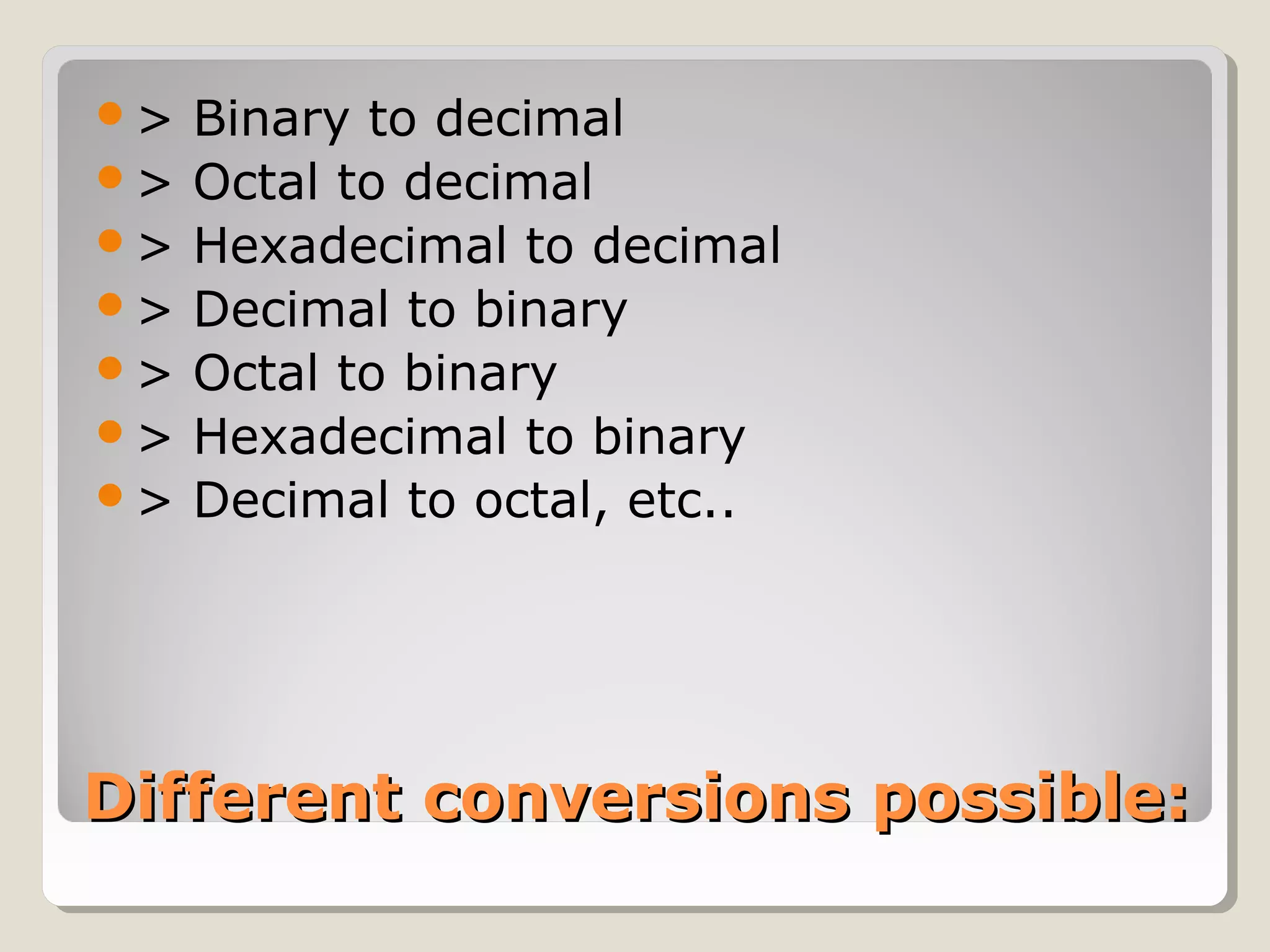 - > Binary to decimal
- > Octal to decimal
- > Hexadecimal to decimal
- > Decimal to binary
- > Octal to binary
- > Hexadecimal to binary
- > Decimal to octal, etc..

Different conversions possible: